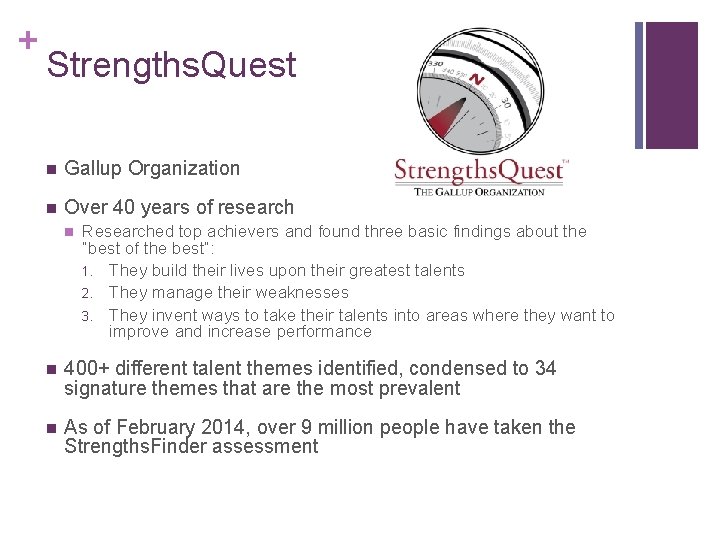 +
StrengthsQuest

StrengthsQuest™
THE GALLUP ORGANIZATION

- Gallup Organization
- Over 40 years of research
  - Researched top achievers and found three basic findings about the "best of the best":
    1. They build their lives upon their greatest talents
    2. They manage their weaknesses
    3. They invent ways to take their talents into areas where they want to improve and increase performance
- 400+ different talent themes identified, condensed to 34 signature themes that are the most prevalent
- As of February 2014, over 9 million people have taken the StrengthsFinder assessment